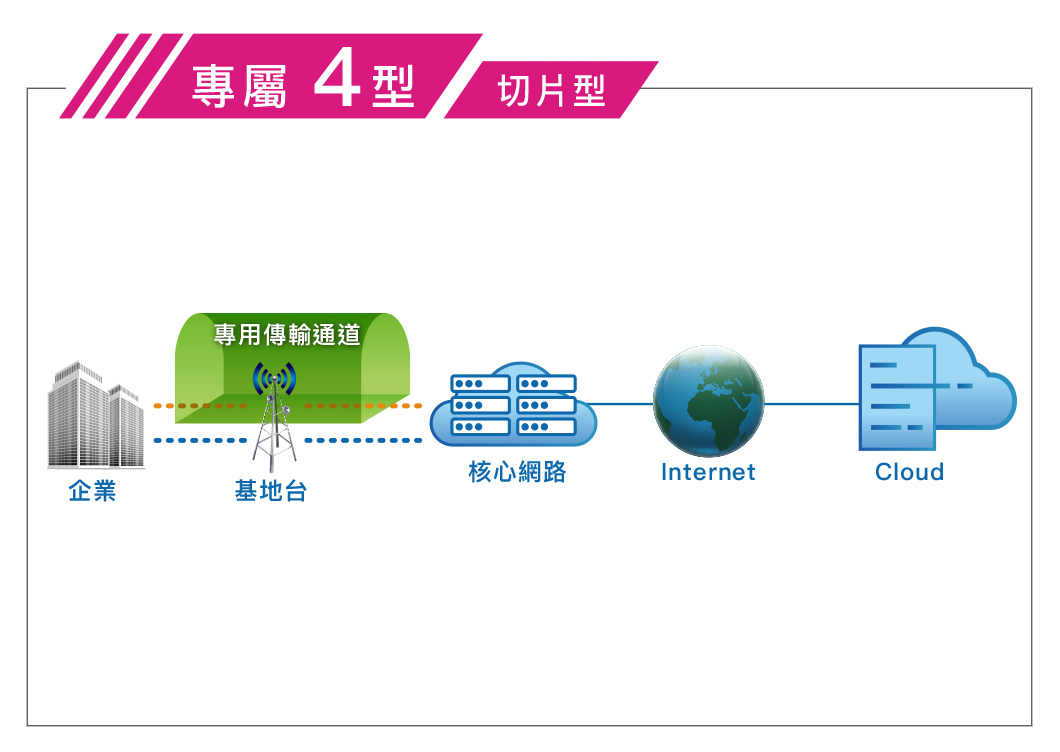 專屬 4 型

切片型

專用傳輸通道

企業

基地台

核心網路

Internet

Cloud